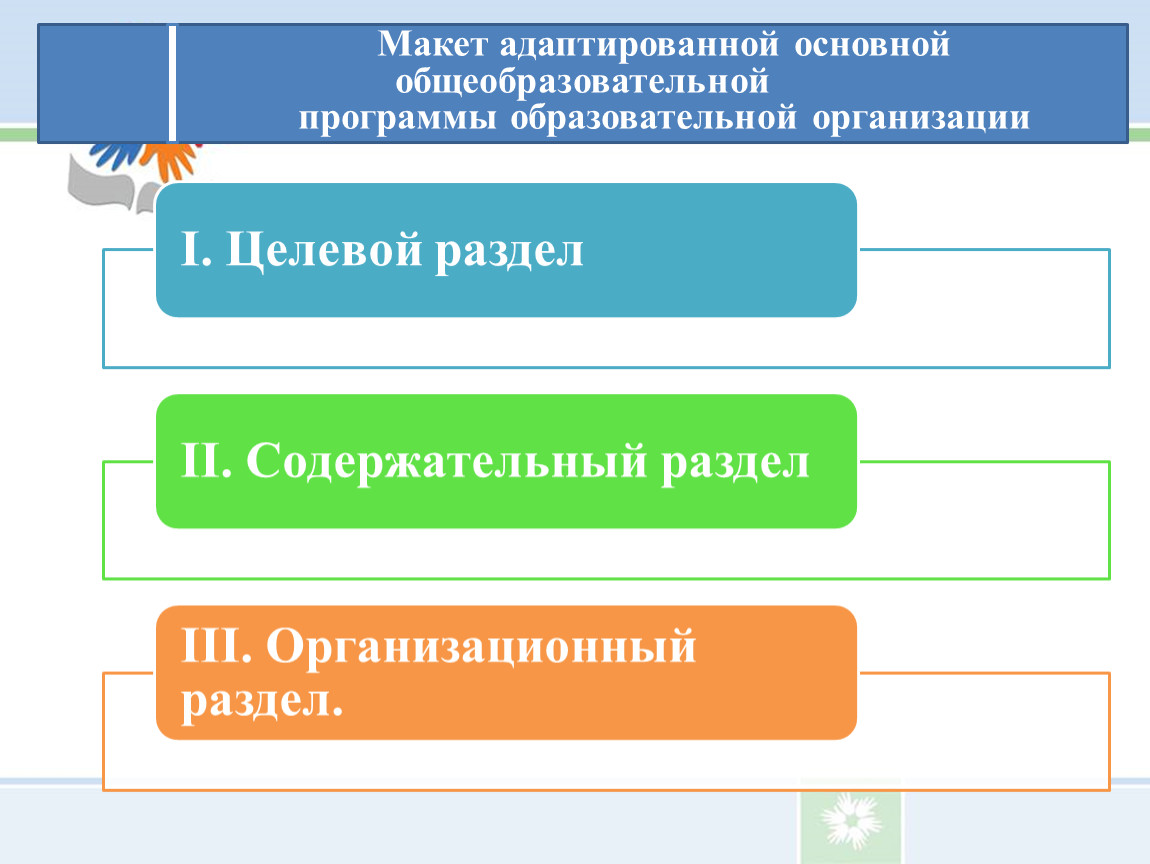 Макет адаптированной основной общеобразовательной программы образовательной организации

I. Целевой раздел

II. Содержательный раздел

III. Организационный раздел.